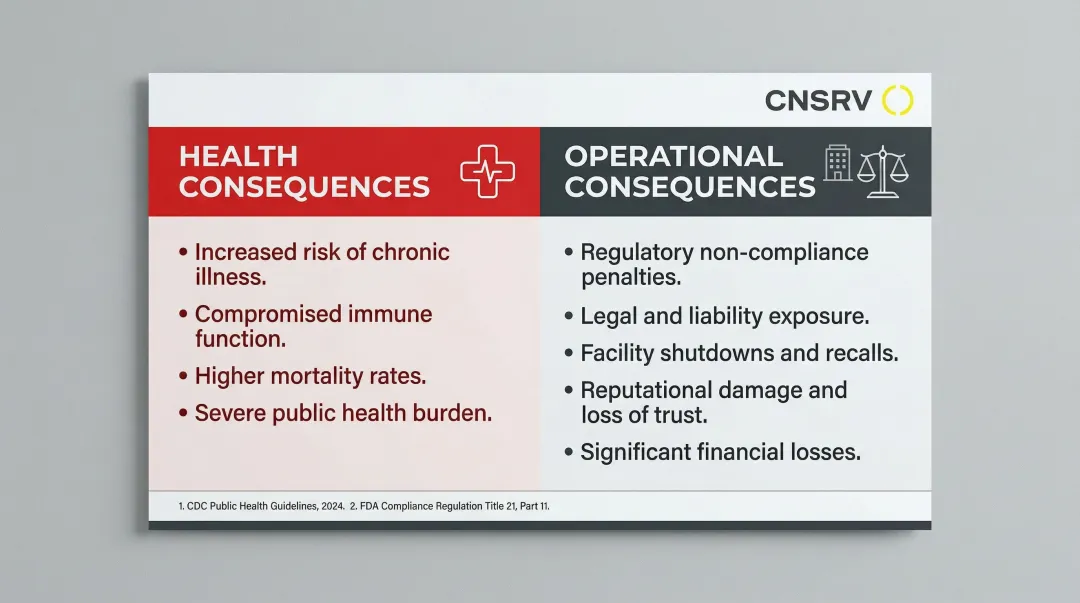 CNSRV

HEALTH CONSEQUENCES

• Increased risk of chronic illness.
• Compromised immune function.
• Higher mortality rates.
• Severe public health burden.

OPERATIONAL CONSEQUENCES

• Regulatory non-compliance penalties.
• Legal and liability exposure.
• Facility shutdowns and recalls.
• Reputational damage and loss of trust.
• Significant financial losses.

1. CDC Public Health Guidelines, 2024. 2. FDA Compliance Regulation Title 21, Part 11.